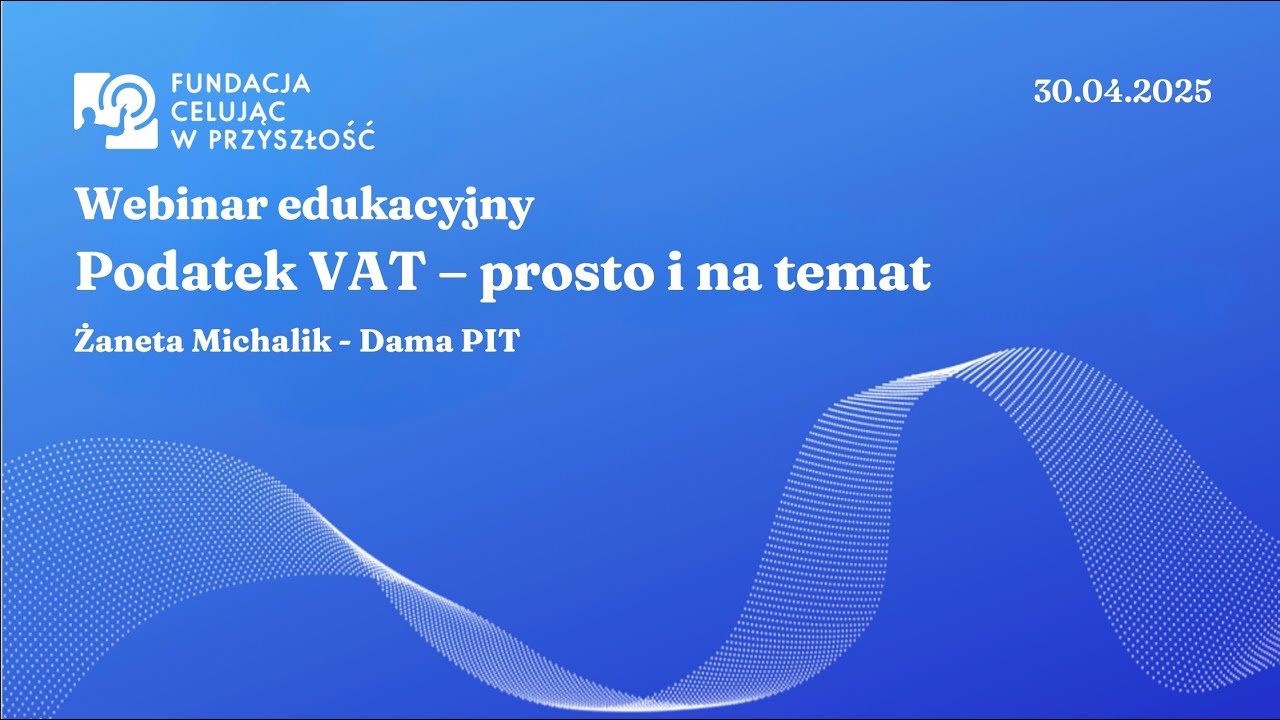 FUNDACJA CELUJĄC W PRZYSZŁOŚĆ

30.04.2025

Webinar edukacyjny

Podatek VAT – prosto i na temat

Żaneta Michalik - Dama PIT